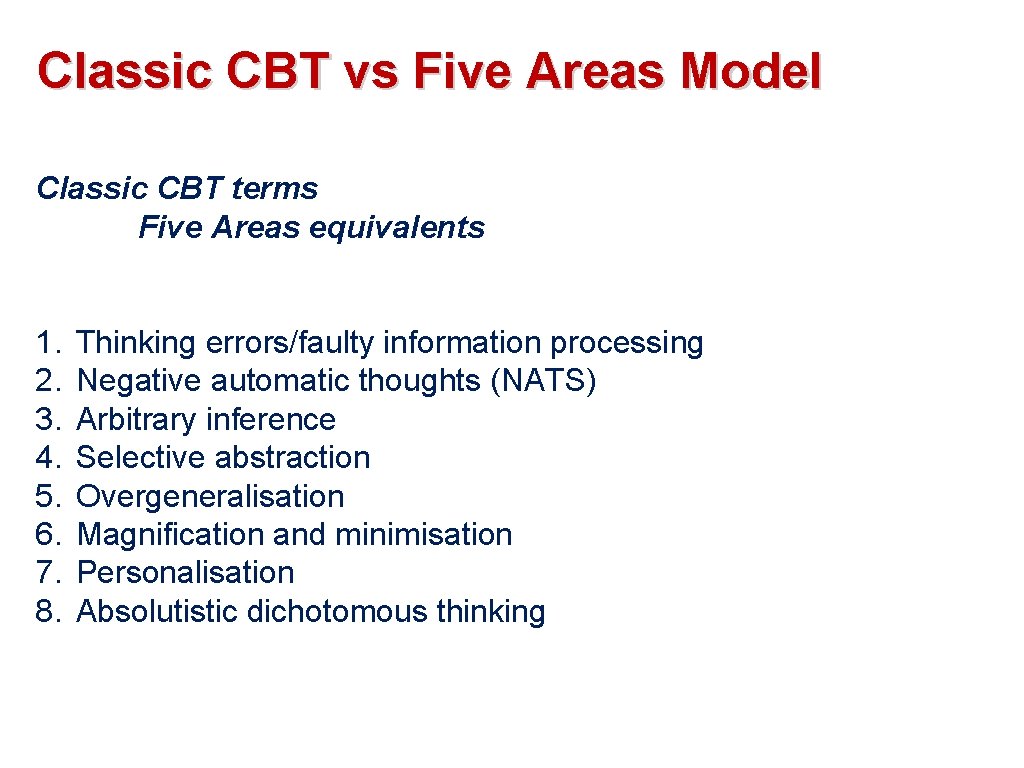 Classic CBT vs Five Areas Model

Classic CBT terms
Five Areas equivalents

1. Thinking errors/faulty information processing
2. Negative automatic thoughts (NATS)
3. Arbitrary inference
4. Selective abstraction
5. Overgeneralisation
6. Magnification and minimisation
7. Personalisation
8. Absolutistic dichotomous thinking